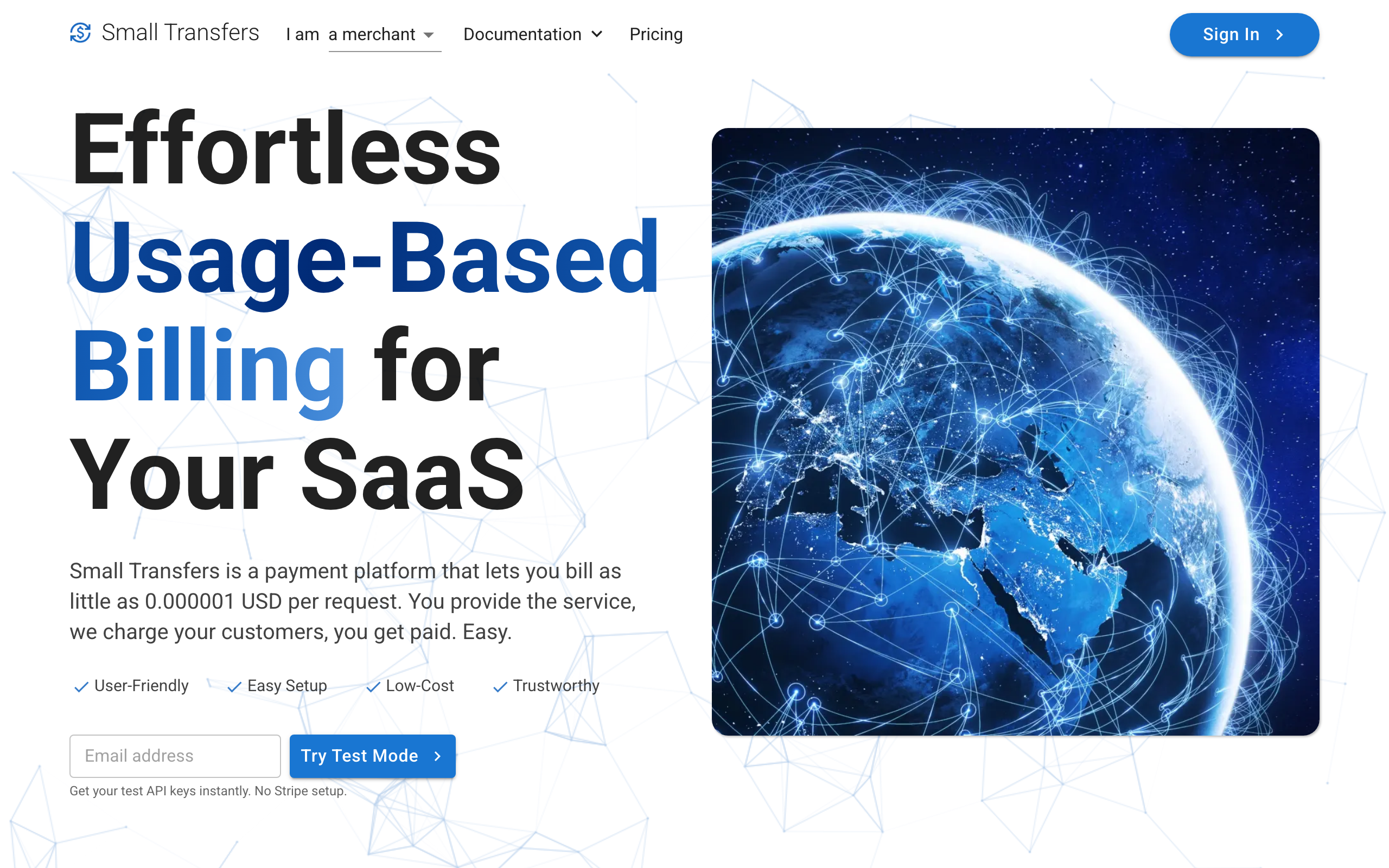 Small Transfers I am a merchant Documentation Pricing Sign In

Effortless Usage-Based Billing for Your SaaS

Small Transfers is a payment platform that lets you bill as little as 0.000001 USD per request. You provide the service, we charge your customers, you get paid. Easy.

User-Friendly Easy Setup Low-Cost Trustworthy

Email address Try Test Mode

Get your test API keys instantly. No Stripe setup.